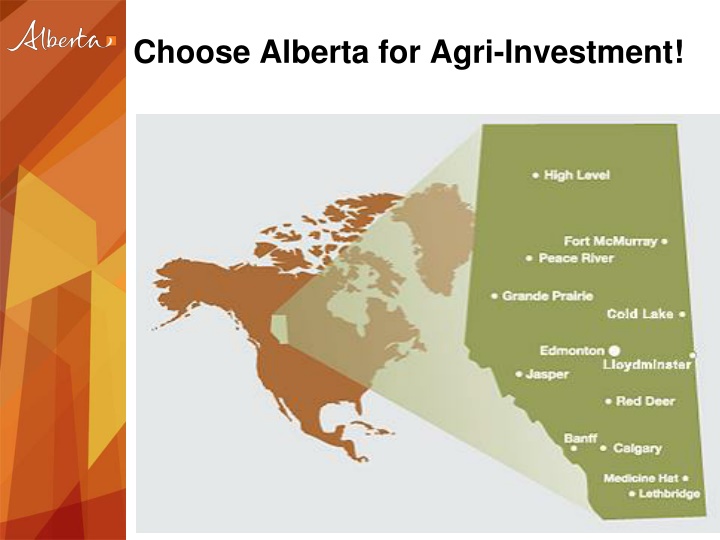 Alberta

Choose Alberta for Agri-Investment!

High Level

Fort McMurray

Peace River

Grande Prairie

Cold Lake

Edmonton

Lloydminster

Jasper

Red Deer

Banff

Calgary

Medicine Hat

Lethbridge